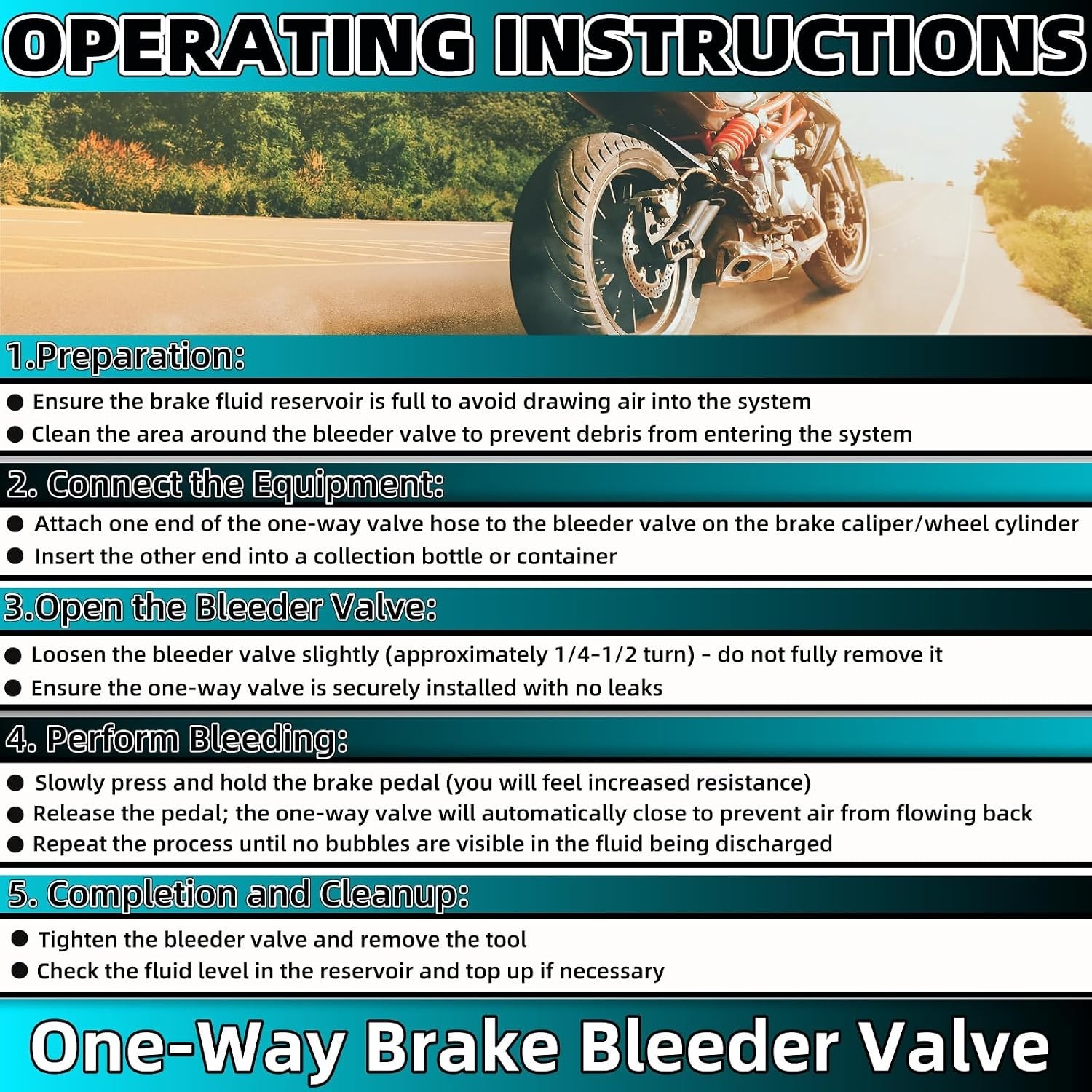 OPERATING INSTRUCTIONS

1.Preparation:

● Ensure the brake fluid reservoir is full to avoid drawing air into the system
● Clean the area around the bleeder valve to prevent debris from entering the system

2. Connect the Equipment:

● Attach one end of the one-way valve hose to the bleeder valve on the brake caliper/wheel cylinder
● Insert the other end into a collection bottle or container

3.Open the Bleeder Valve:

● Loosen the bleeder valve slightly (approximately 1/4-1/2 turn) - do not fully remove it
● Ensure the one-way valve is securely installed with no leaks

4. Perform Bleeding:

● Slowly press and hold the brake pedal (you will feel increased resistance)
● Release the pedal; the one-way valve will automatically close to prevent air from flowing back
● Repeat the process until no bubbles are visible in the fluid being discharged

5. Completion and Cleanup:

● Tighten the bleeder valve and remove the tool
● Check the fluid level in the reservoir and top up if necessary

One-Way Brake Bleeder Valve